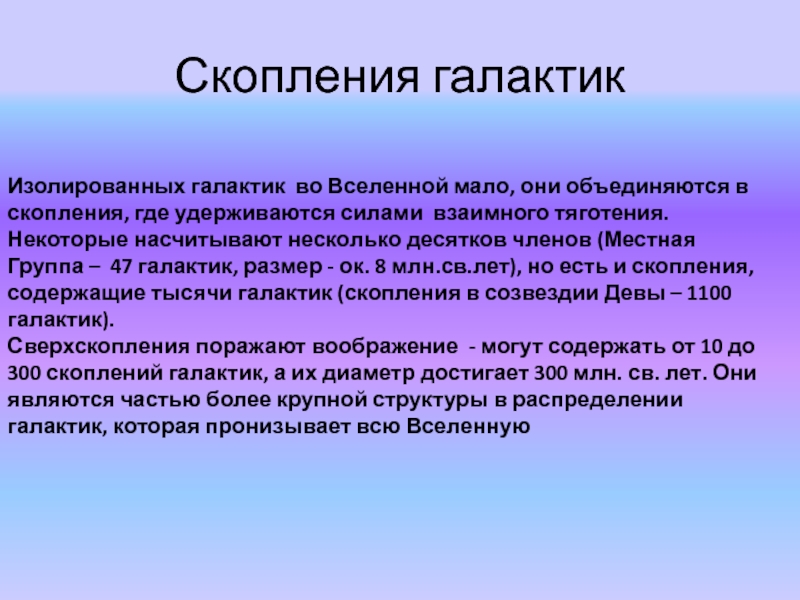 Скопления галактик

Изолированных галактик во Вселенной мало, они объединяются в скопления, где удерживаются силами взаимного тяготения. Некоторые насчитывают несколько десятков членов (Местная Группа – 47 галактик, размер - ок. 8 млн.св.лет), но есть и скопления, содержащие тысячи галактик (скопления в созвездии Девы – 1100 галактик).
Сверхскопления поражают воображение - могут содержать от 10 до 300 скоплений галактик, а их диаметр достигает 300 млн. св. лет. Они являются частью более крупной структуры в распределении галактик, которая пронизывает всю Вселенную